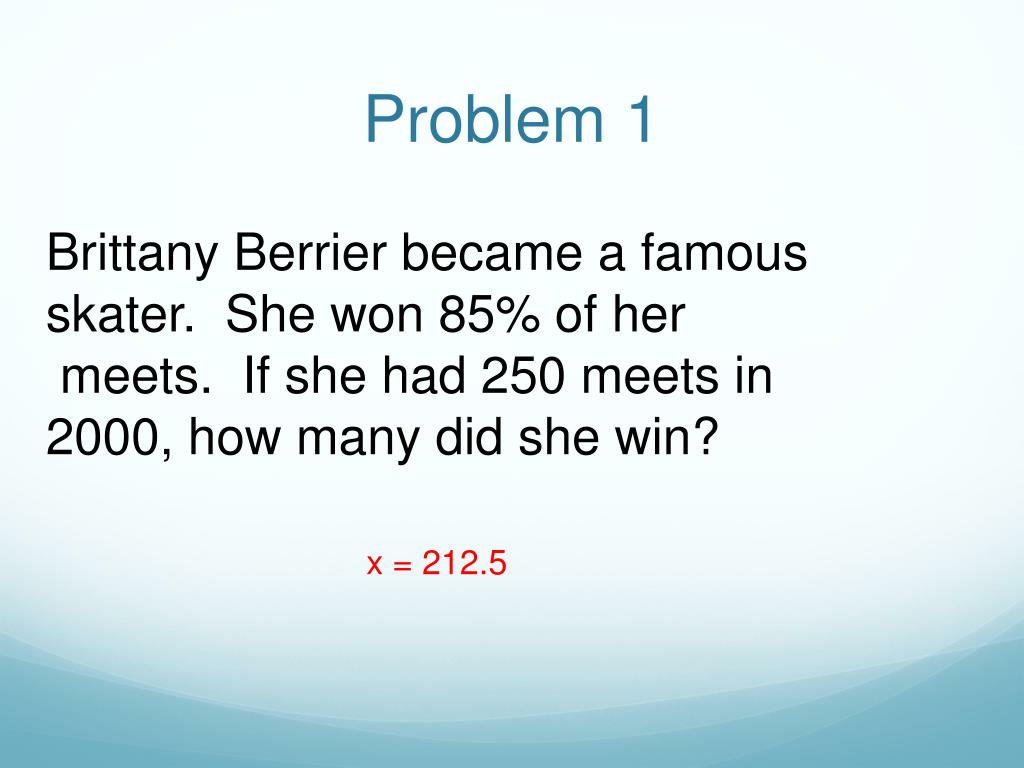 Problem 1

Brittany Berrier became a famous skater. She won 85% of her meets. If she had 250 meets in 2000, how many did she win?

$x = 212.5$